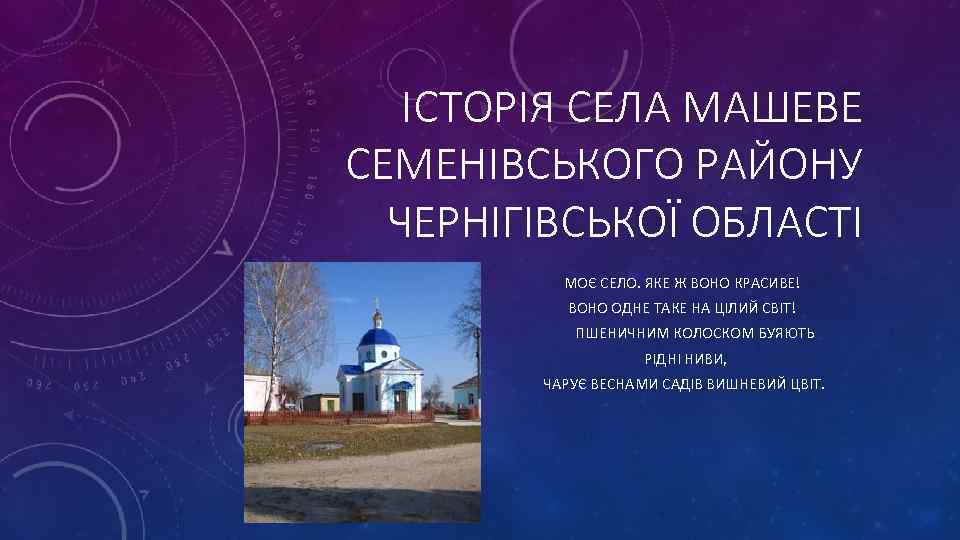 ІСТОРІЯ СЕЛА МАШЕВЕ СЕМЕНІВСЬКОГО РАЙОНУ ЧЕРНІГІВСЬКОЇ ОБЛАСТІ

МОЄ СЕЛО. ЯКЕ Ж ВОНО КРАСИВЕ!
ВОНО ОДНЕ ТАКЕ НА ЦІЛИЙ СВІТ!
ПШЕНИЧНИМ КОЛОСКОМ БУЯЮТЬ РІДНІ НИВИ,
ЧАРУЄ ВЕСНАМИ САДІВ ВИШНЕВИЙ ЦВІТ.